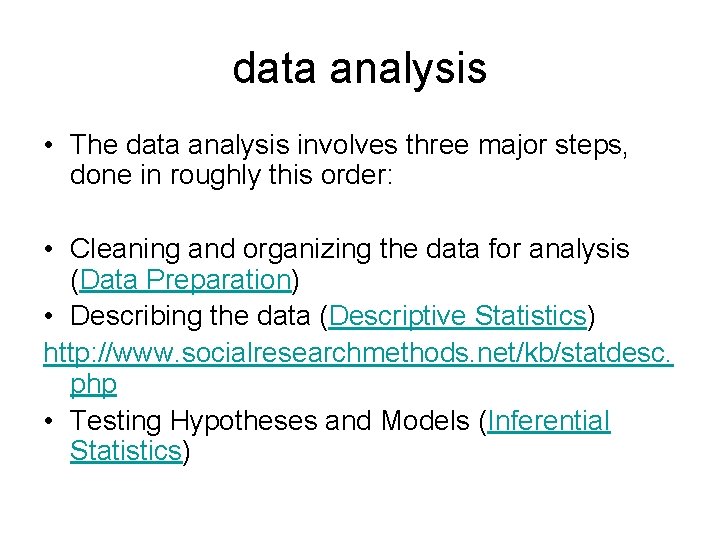 data analysis

• The data analysis involves three major steps, done in roughly this order:

• Cleaning and organizing the data for analysis (Data Preparation)
• Describing the data (Descriptive Statistics)
http://www.socialresearchmethods.net/kb/statdesc.php
• Testing Hypotheses and Models (Inferential Statistics)